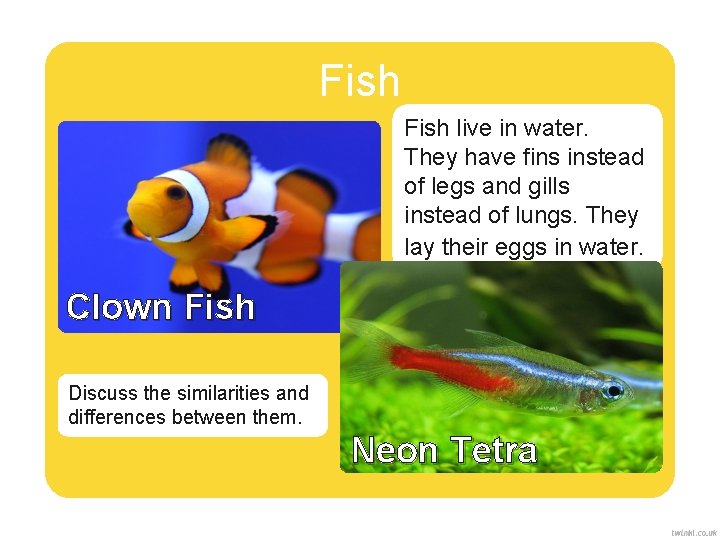 Fish

Fish live in water. They have fins instead of legs and gills instead of lungs. They lay their eggs in water.

Clown Fish

Discuss the similarities and differences between them.

Neon Tetra

twinkl.co.uk